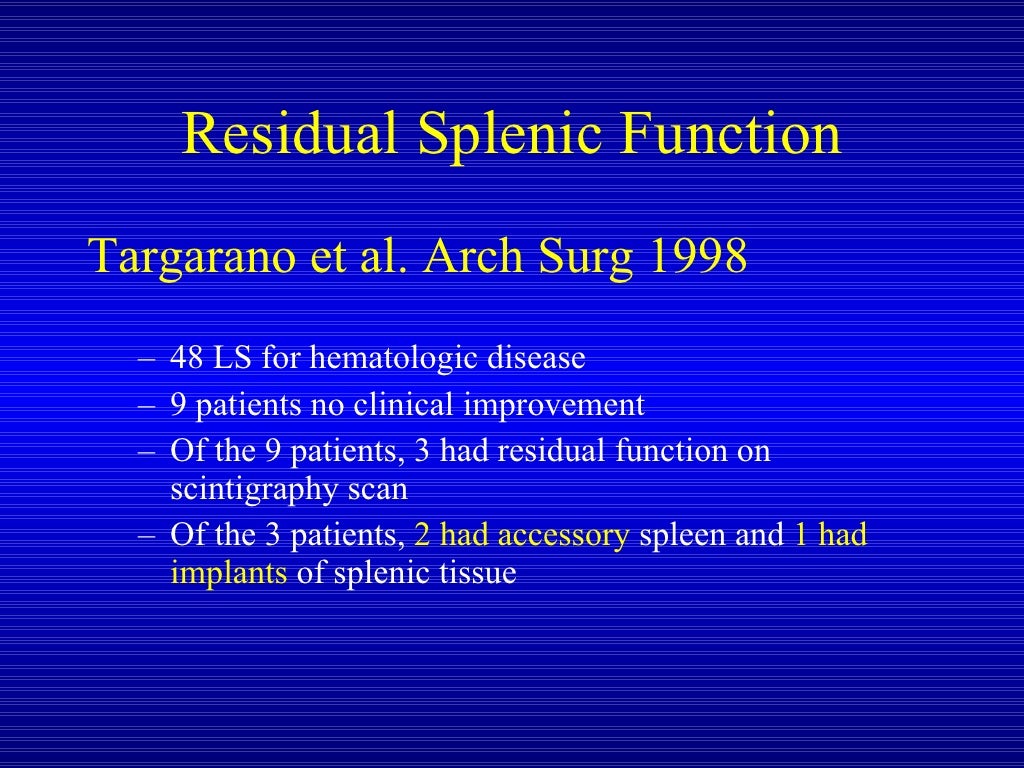 Residual Splenic Function

Targarano et al. Arch Surg 1998

– 48 LS for hematologic disease
– 9 patients no clinical improvement
– Of the 9 patients, 3 had residual function on scintigraphy scan
– Of the 3 patients, 2 had accessory spleen and 1 had implants of splenic tissue